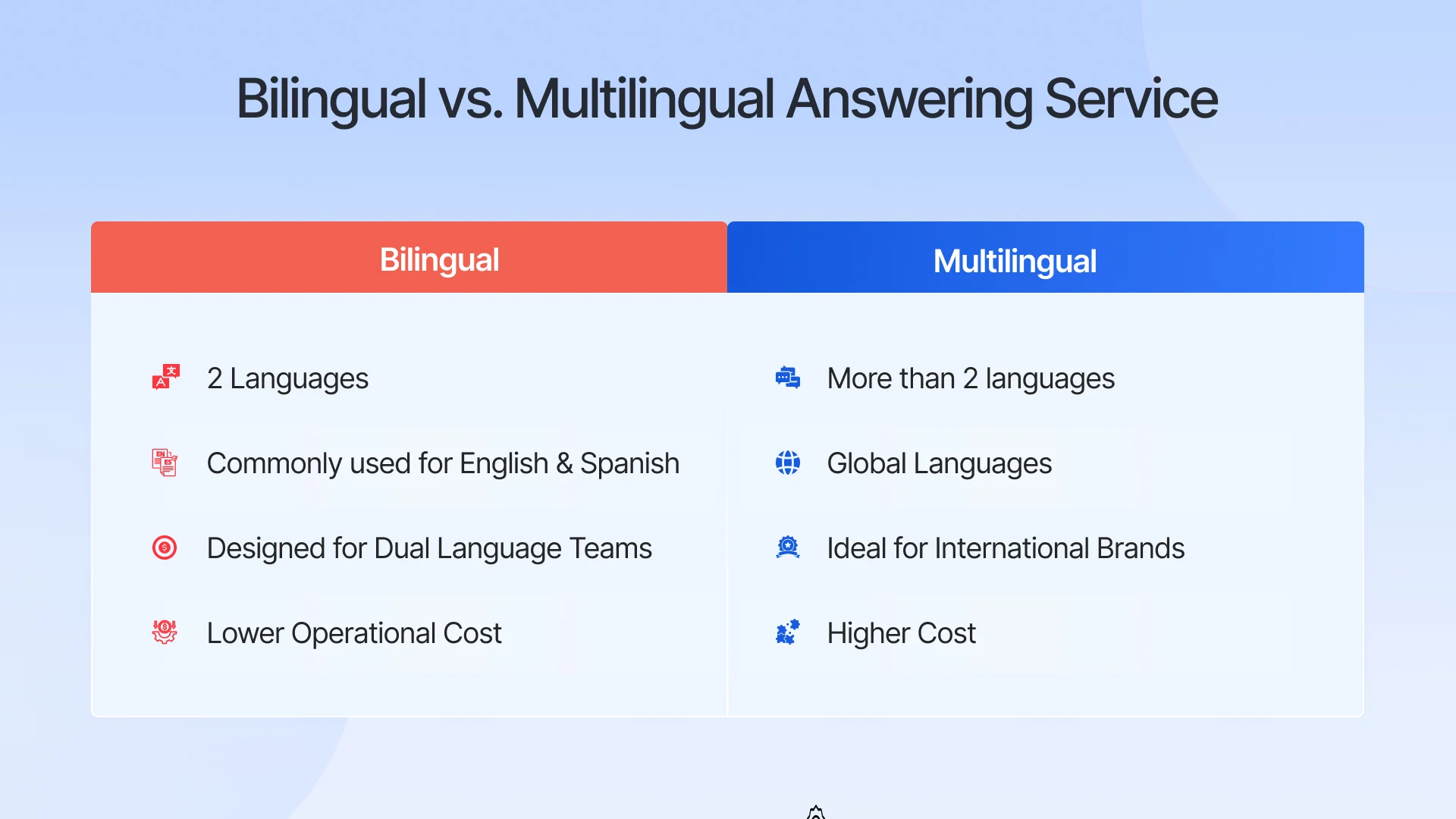 Bilingual vs. Multilingual Answering Service

| Bilingual | Multilingual |
|---|---|
| 2 Languages | More than 2 languages |
| Commonly used for English & Spanish | Global Languages |
| Designed for Dual Language Teams | Ideal for International Brands |
| Lower Operational Cost | Higher Cost |